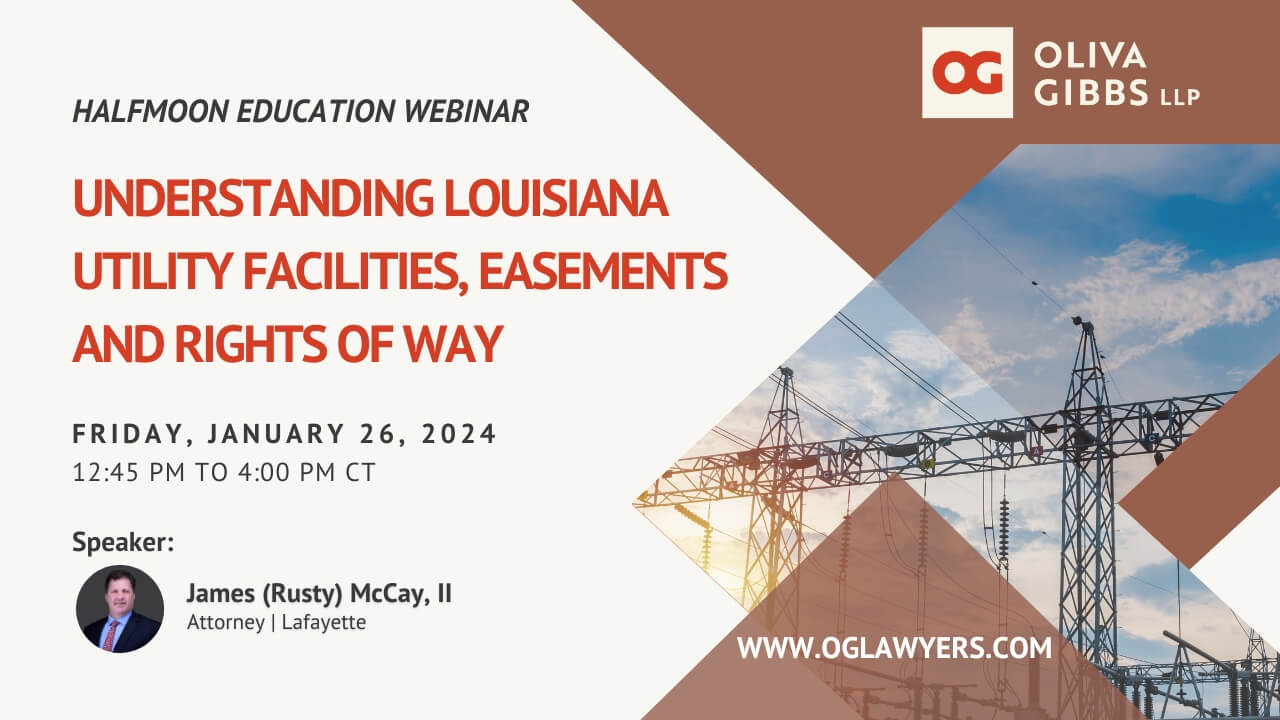 OG OLIVA GIBBS LLP

HALFMOON EDUCATION WEBINAR

UNDERSTANDING LOUISIANA UTILITY FACILITIES, EASEMENTS AND RIGHTS OF WAY

FRIDAY, JANUARY 26, 2024
12:45 PM TO 4:00 PM CT

Speaker:

James (Rusty) McCay, II
Attorney | Lafayette

WWW.OGLAWYERS.COM